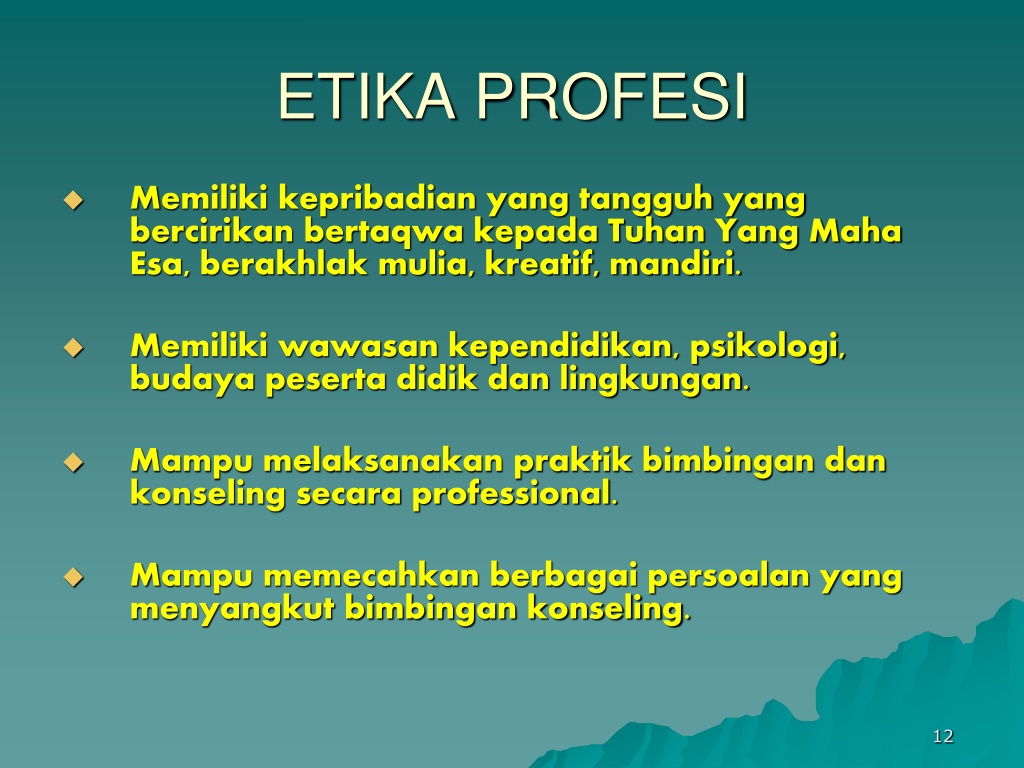 ETIKA PROFESI

Memiliki kepribadian yang tangguh yang bercirikan bertaqwa kepada Tuhan Yang Maha Esa, berakhlak mulia, kreatif, mandiri.

Memiliki wawasan kependidikan, psikologi, budaya peserta didik dan lingkungan.

Mampu melaksanakan praktik bimbingan dan konseling secara professional.

Mampu memecahkan berbagai persoalan yang menyangkut bimbingan konseling.

12